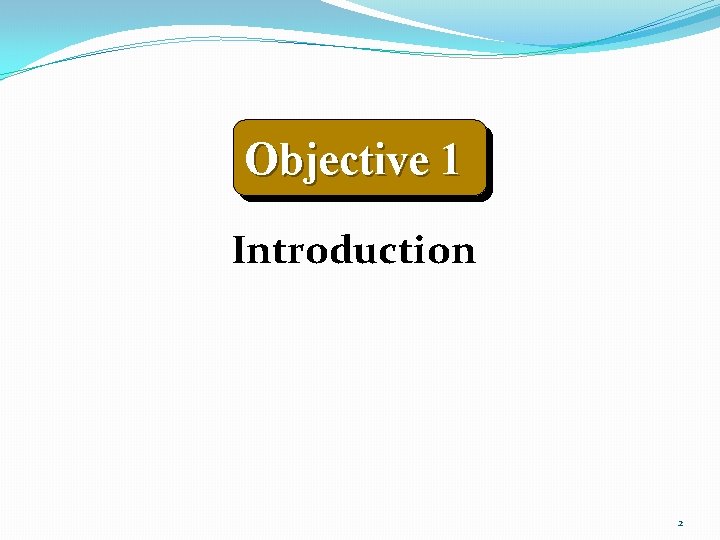 Objective 1

Introduction

2